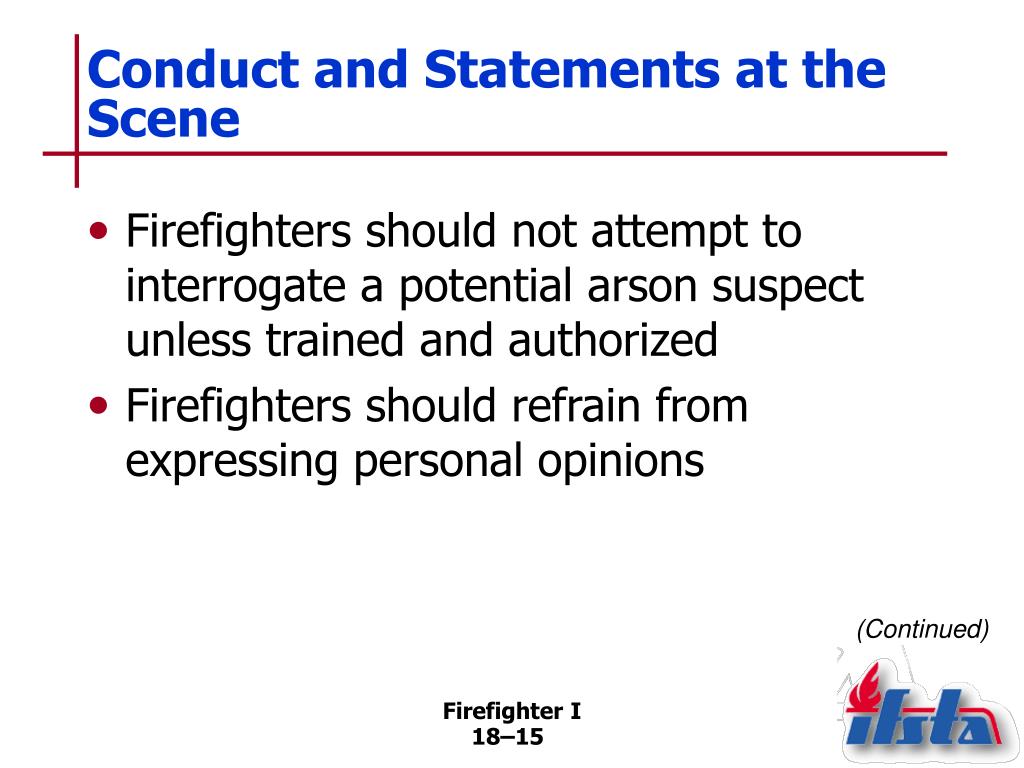 Conduct and Statements at the Scene

• Firefighters should not attempt to interrogate a potential arson suspect unless trained and authorized
• Firefighters should refrain from expressing personal opinions

(Continued)

Firefighter I
18–15

ifsta